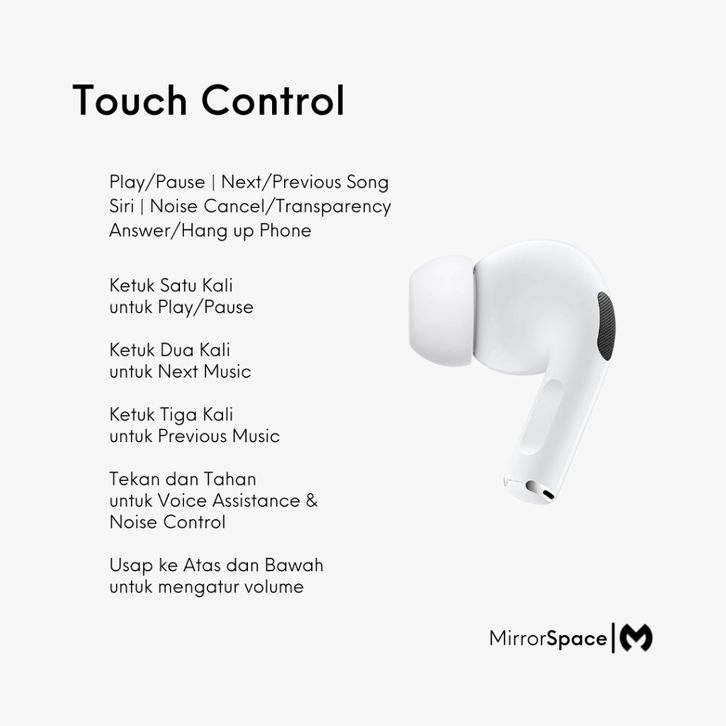 Touch Control

Play/Pause | Next/Previous Song
Siri | Noise Cancel/Transparency
Answer/Hang up Phone

Ketuk Satu Kali
untuk Play/Pause

Ketuk Dua Kali
untuk Next Music

Ketuk Tiga Kali
untuk Previous Music

Tekan dan Tahan
untuk Voice Assistance &
Noise Control

Usap ke Atas dan Bawah
untuk mengatur volume

MirrorSpace | M